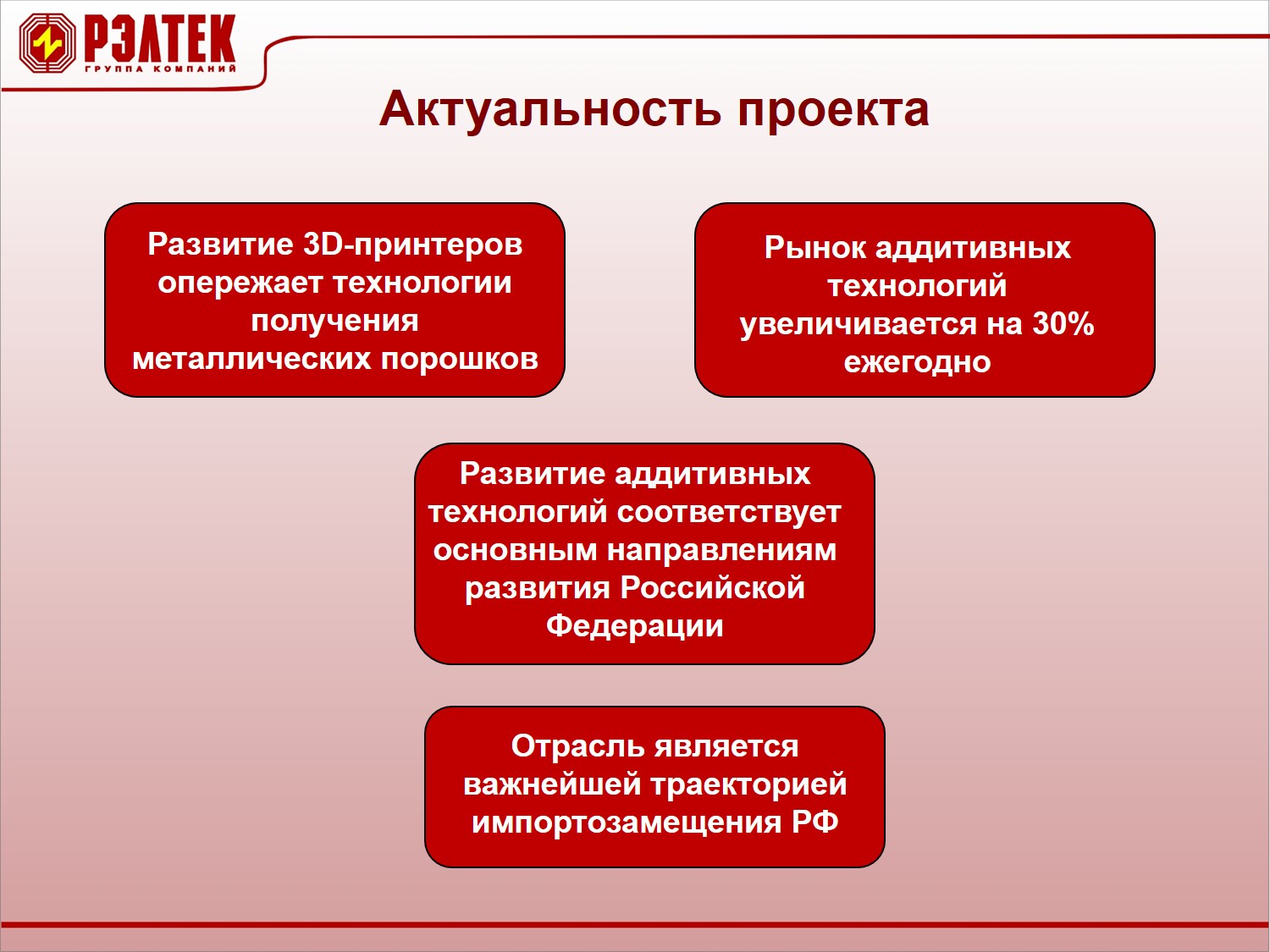 РЭЛТЕК
ГРУППА КОМПАНИЙ

Актуальность проекта

Развитие 3D-принтеров опережает технологии получения металлических порошков

Рынок аддитивных технологий увеличивается на 30% ежегодно

Развитие аддитивных технологий соответствует основным направлениям развития Российской Федерации

Отрасль является важнейшей траекторией импортозамещения РФ